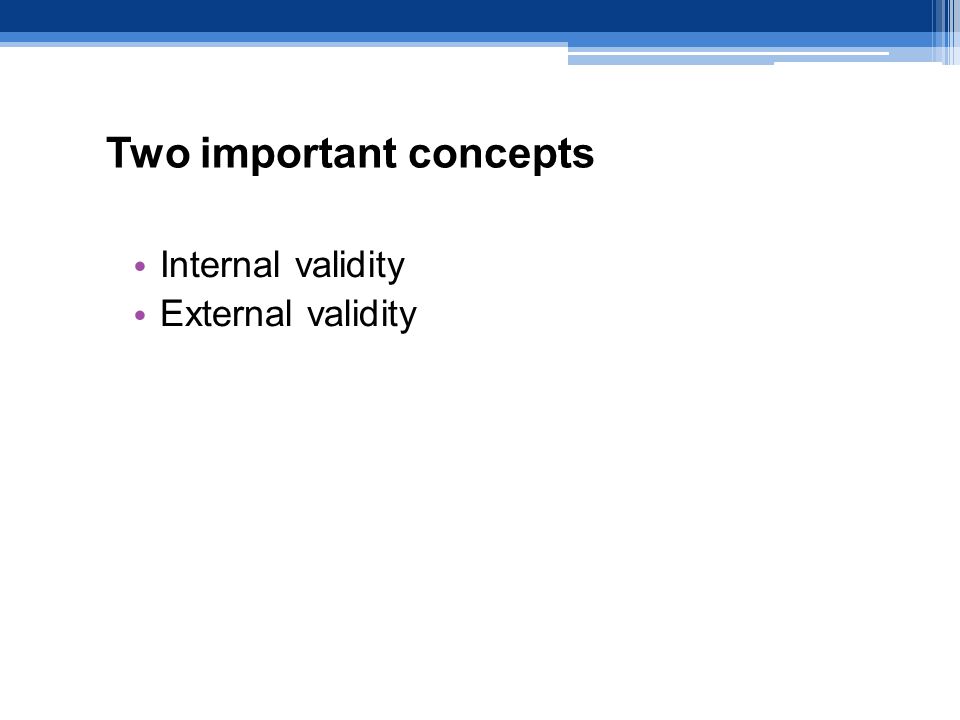 Two important concepts

• Internal validity
• External validity